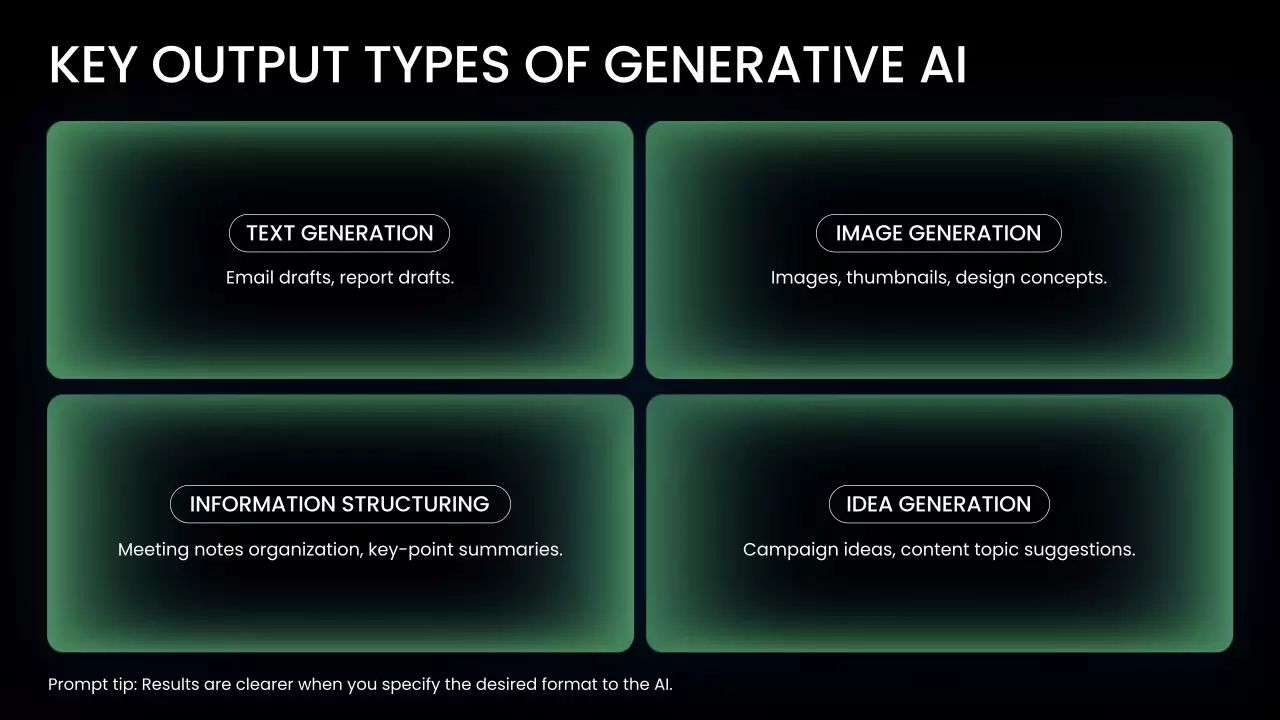 KEY OUTPUT TYPES OF GENERATIVE AI

TEXT GENERATION
Email drafts, report drafts.

IMAGE GENERATION
Images, thumbnails, design concepts.

INFORMATION STRUCTURING
Meeting notes organization, key-point summaries.

IDEA GENERATION
Campaign ideas, content topic suggestions.

Prompt tip: Results are clearer when you specify the desired format to the AI.